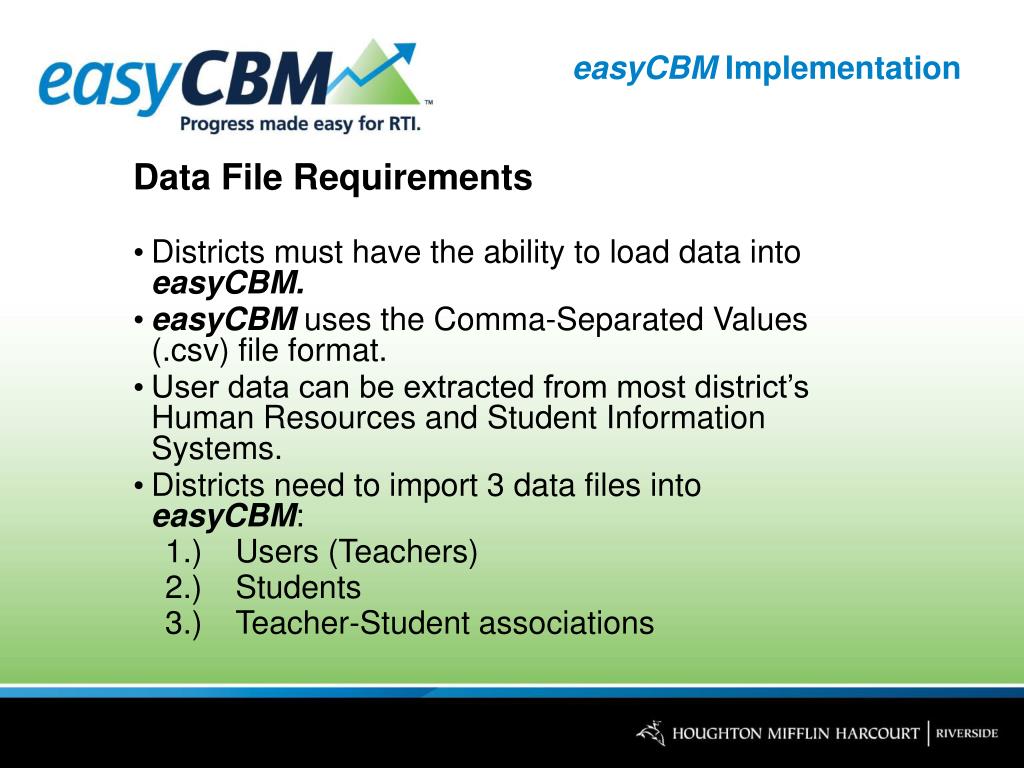 easyCBM™
Progress made easy for RTI.

easyCBM Implementation

Data File Requirements

• Districts must have the ability to load data into easyCBM.
• easyCBM uses the Comma-Separated Values (.csv) file format.
• User data can be extracted from most district's Human Resources and Student Information Systems.
• Districts need to import 3 data files into easyCBM:
1.) Users (Teachers)
2.) Students
3.) Teacher-Student associations

HOUGHTON MIFFLIN HARCOURT | RIVERSIDE